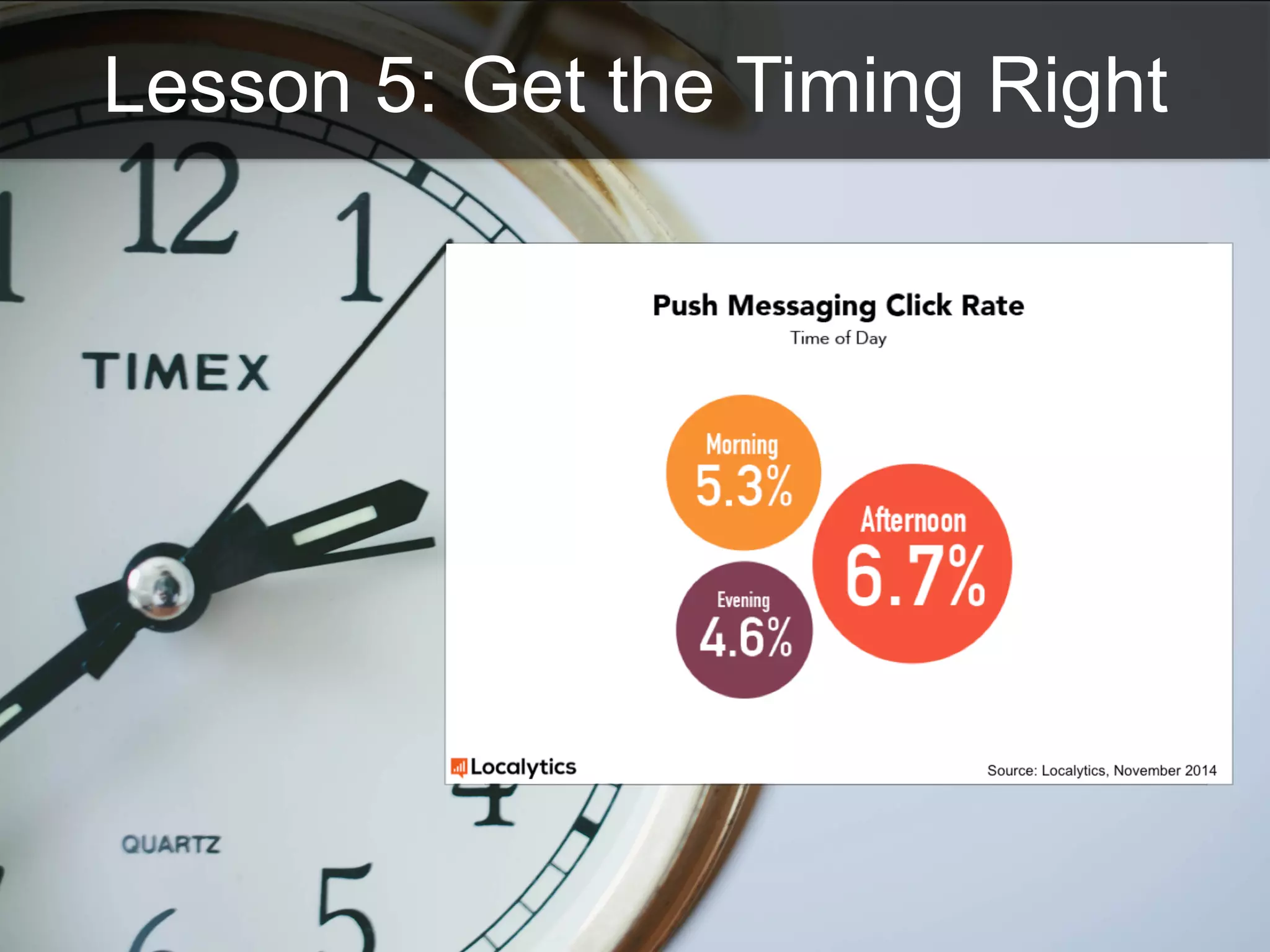 Lesson 5: Get the Timing Right

12
1
TIMEX
QUARTZ
4
5
6

Push Messaging Click Rate
Time of Day

Morning
5.3%

Afternoon
6.7%

Evening
4.6%

Localytics

Source: Localytics, November 2014